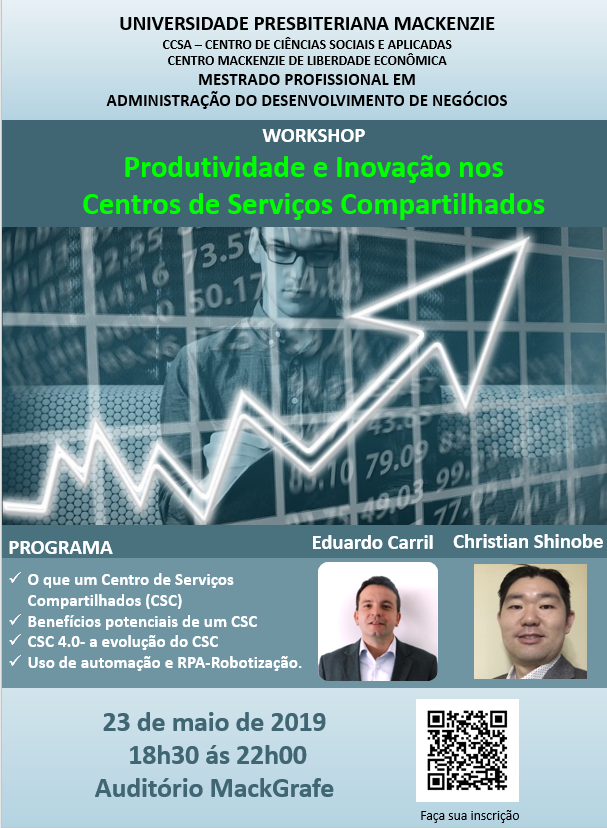 UNIVERSIDADE PRESBITERIANA MACKENZIE
CCSA – CENTRO DE CIÊNCIAS SOCIAIS E APLICADAS
CENTRO MACKENZIE DE LIBERDADE ECONÔMICA
MESTRADO PROFISSIONAL EM
ADMINISTRAÇÃO DO DESENVOLVIMENTO DE NEGÓCIOS

WORKSHOP
Produtividade e Inovação nos
Centros de Serviços Compartilhados

PROGRAMA
✓ O que um Centro de Serviços Compartilhados (CSC)
✓ Benefícios potenciais de um CSC
✓ CSC 4.0- a evolução do CSC
✓ Uso de automação e RPA-Robotização.

Eduardo Carril
Christian Shinobe

23 de maio de 2019
18h30 ás 22h00
Auditório MackGrafe

Faça sua inscrição